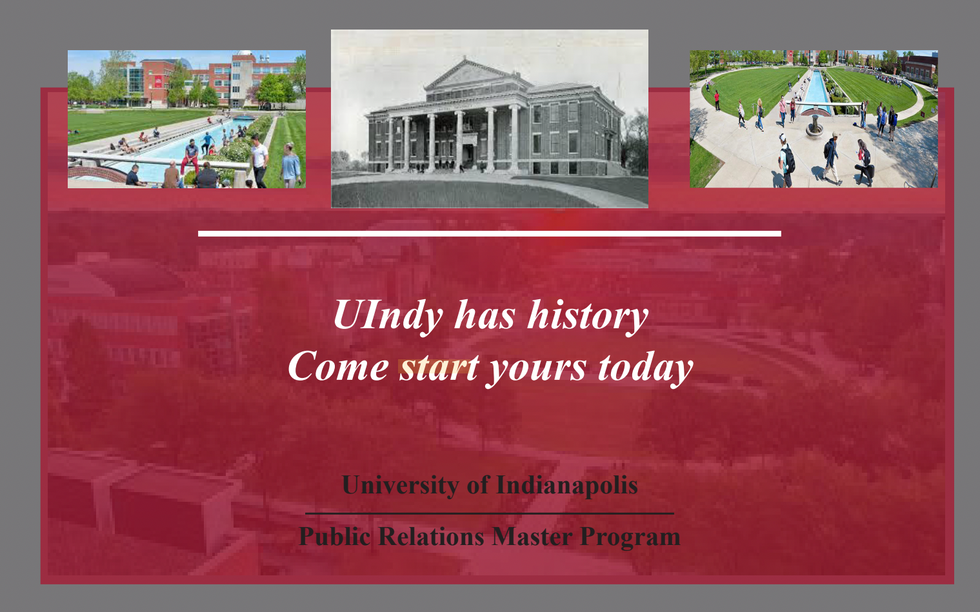 UIndy has history
Come start yours today

University of Indianapolis

Public Relations Master Program